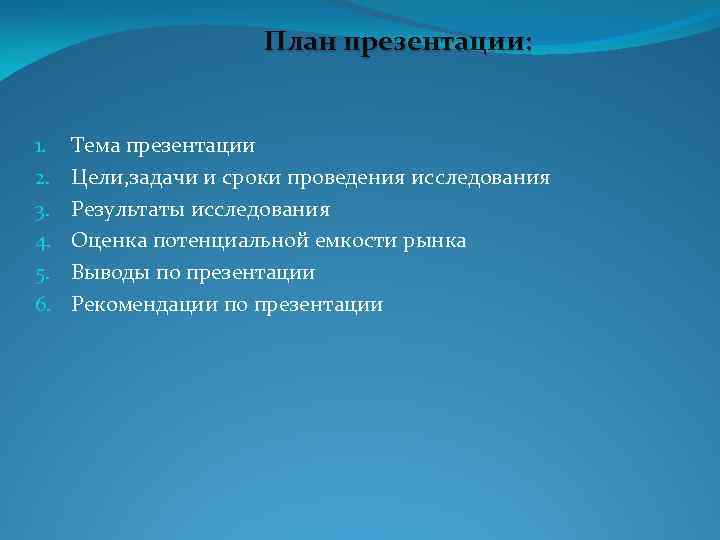 План презентации:

1. Тема презентации
2. Цели,задачи и сроки проведения исследования
3. Результаты исследования
4. Оценка потенциальной емкости рынка
5. Выводы по презентации
6. Рекомендации по презентации